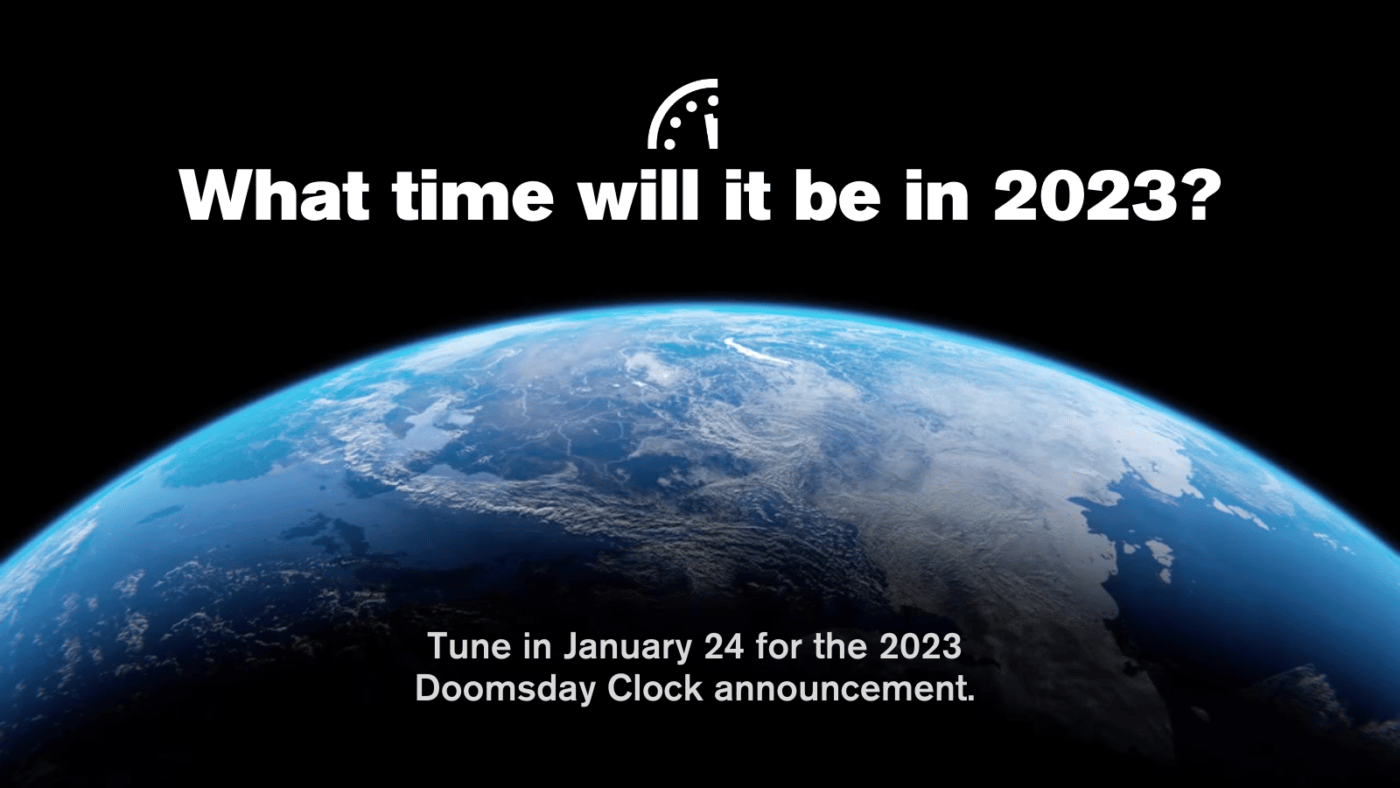 What time will it be in 2023?

Tune in January 24 for the 2023 Doomsday Clock announcement.